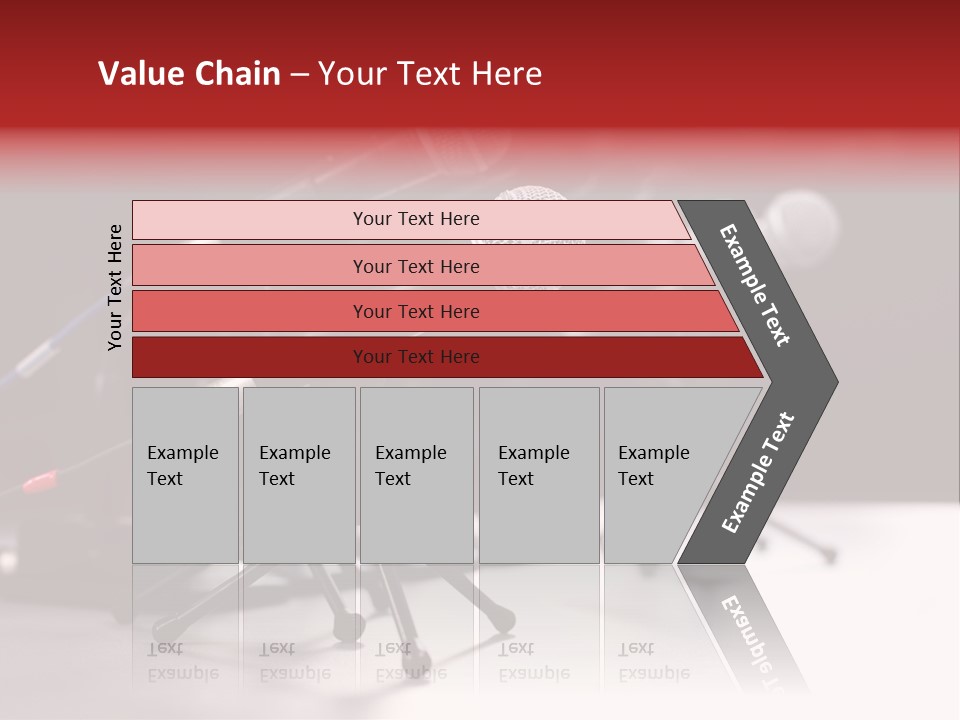 Value Chain – Your Text Here

Your Text Here

Your Text Here

Your Text Here

Your Text Here

Your Text Here

Example Text

Example Text

Example Text

Example Text

Example Text

Example Text

Example Text